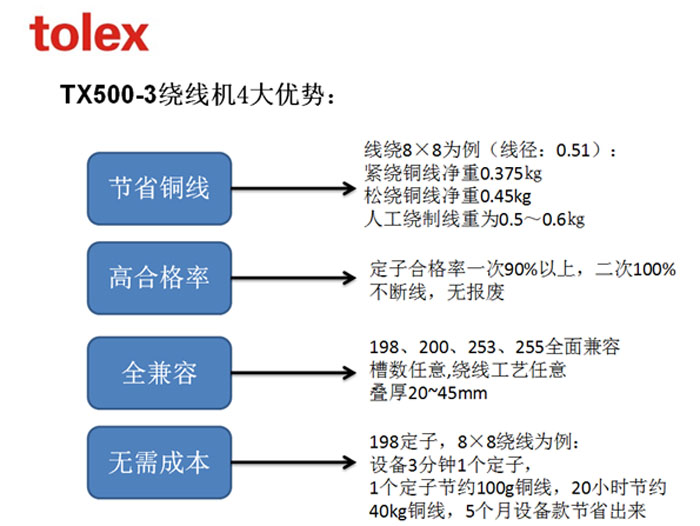 tolex

TX500-3绕线机4大优势：

节省铜线

线绕8×8为例（线径：0.51）：
紧绕铜线净重0.375kg
松绕铜线净重0.45kg
人工绕制线重为0.5～0.6kg

高合格率

定子合格率一次90%以上，二次100%
不断线，无报废

全兼容

198、200、253、255全面兼容
槽数任意,绕线工艺任意
叠厚20~45mm

无需成本

198定子，8×8绕线为例：
设备3分钟1个定子，
1个定子节约100g铜线，20小时节约40kg铜线，5个月设备款节省出来